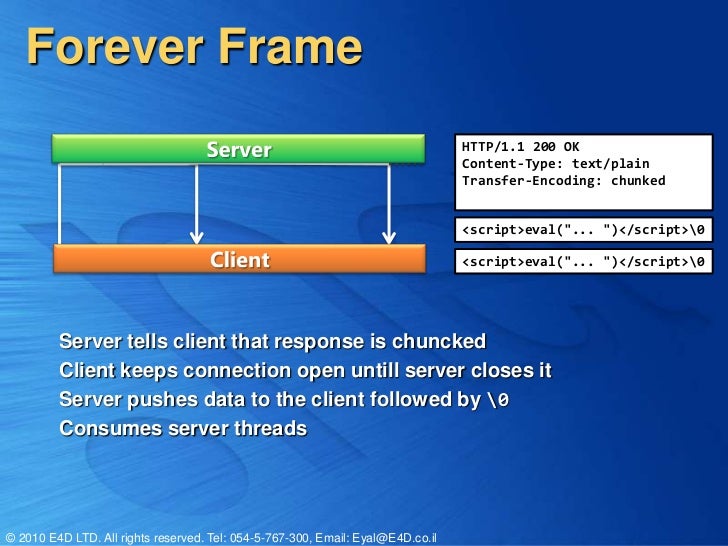 Forever Frame

Server

Client

HTTP/1.1 200 OK
Content-Type: text/plain
Transfer-Encoding: chunked

<script>eval("... ")</script>\0

<script>eval("... ")</script>\0

Server tells client that response is chuncked
Client keeps connection open untill server closes it
Server pushes data to the client followed by \0
Consumes server threads

© 2010 E4D LTD. All rights reserved. Tel: 054-5-767-300, Email: Eyal@E4D.co.il